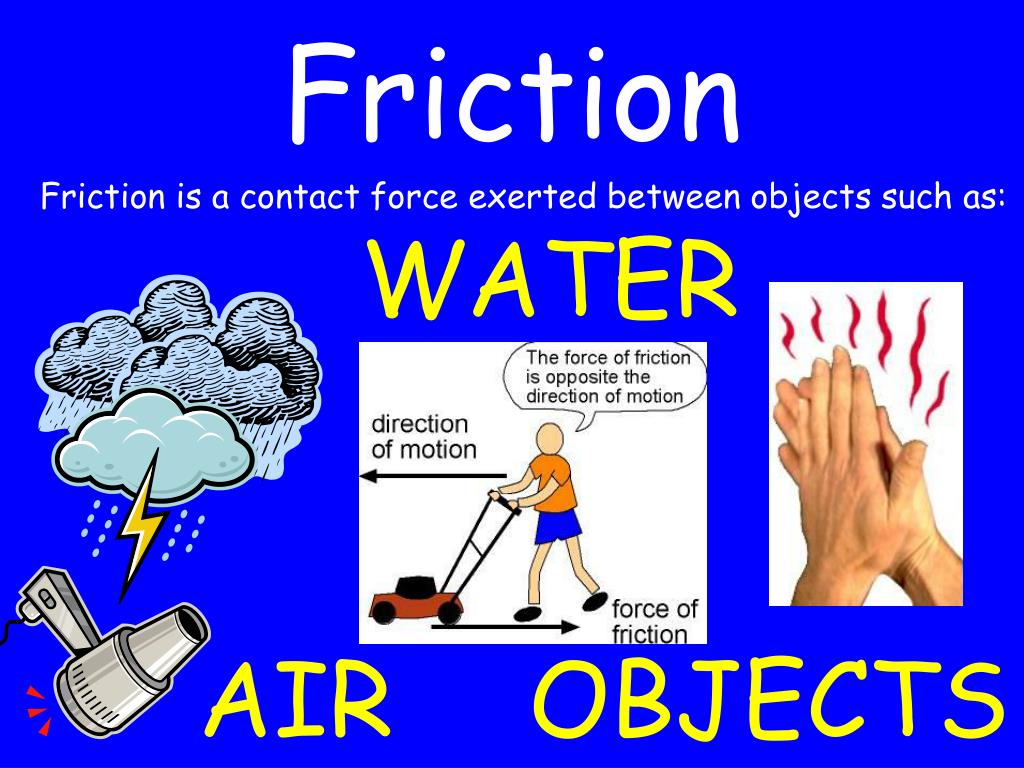 Friction

Friction is a contact force exerted between objects such as:

WATER

The force of friction is opposite the direction of motion

direction of motion

force of friction

AIR OBJECTS